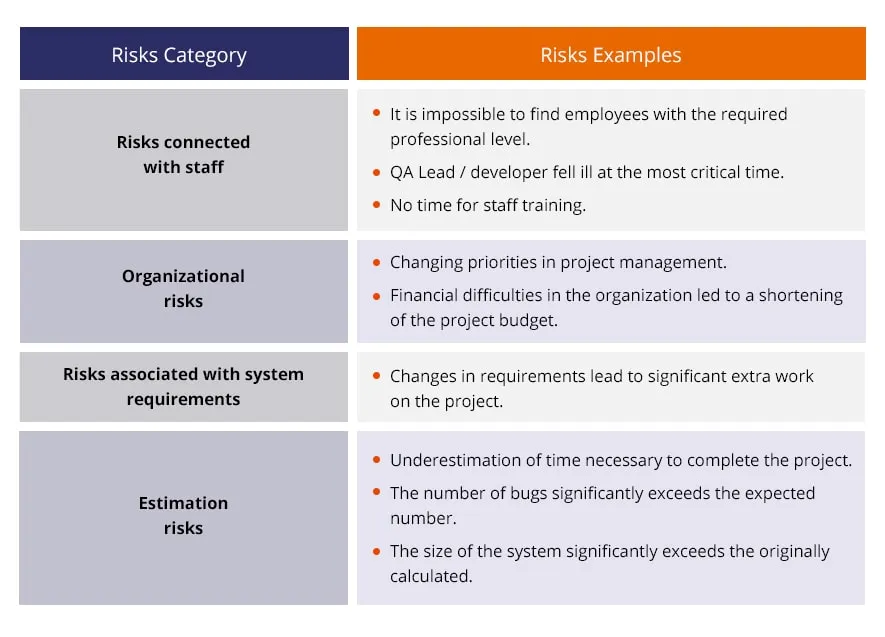 | Risks Category | Risks Examples |
|---|---|
| Risks connected with staff | • It is impossible to find employees with the required professional level. • QA Lead / developer fell ill at the most critical time. • No time for staff training. |
| Organizational risks | • Changing priorities in project management. • Financial difficulties in the organization led to a shortening of the project budget. |
| Risks associated with system requirements | • Changes in requirements lead to significant extra work on the project. |
| Estimation risks | • Underestimation of time necessary to complete the project. • The number of bugs significantly exceeds the expected number. • The size of the system significantly exceeds the originally calculated. |